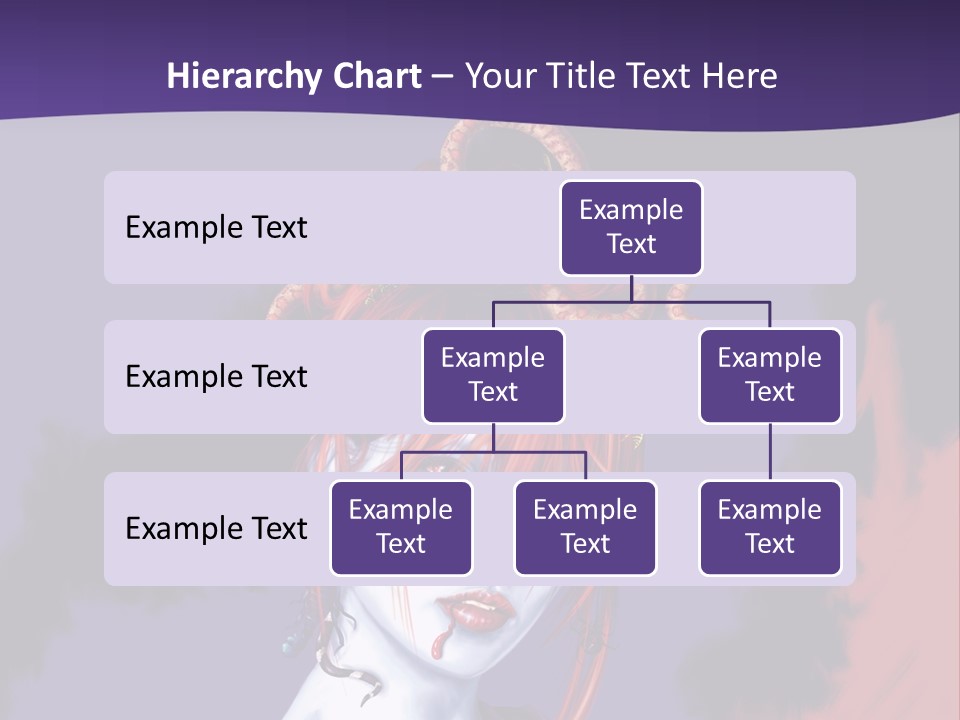 Hierarchy Chart – Your Title Text Here

Example Text

Example Text

Example Text

Example Text

Example Text

Example Text

Example Text

Example Text

Example Text